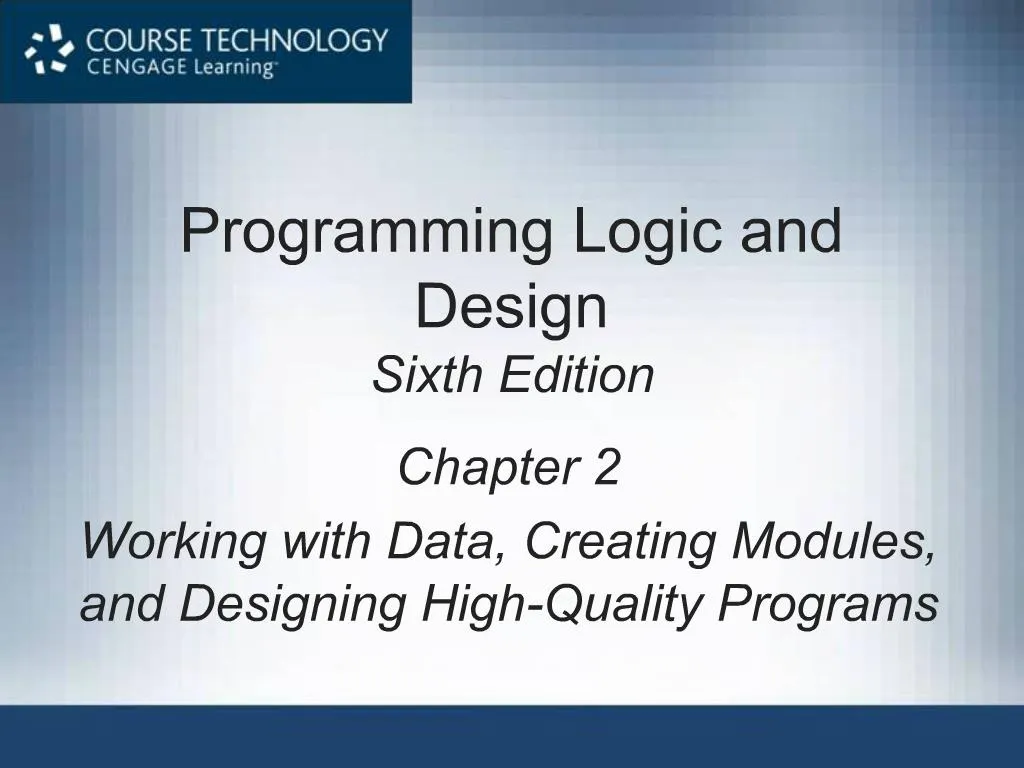 COURSE TECHNOLOGY
CENGAGE Learning™

Programming Logic and Design
Sixth Edition

Chapter 2

Working with Data, Creating Modules, and Designing High-Quality Programs